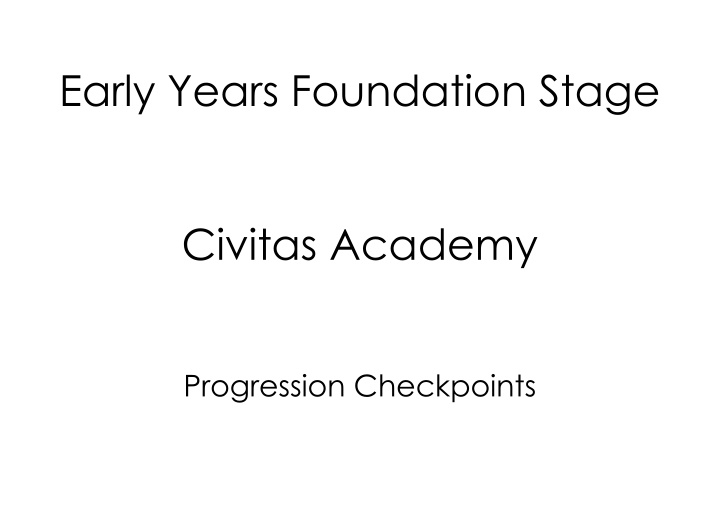 Early Years Foundation Stage

Civitas Academy

Progression Checkpoints